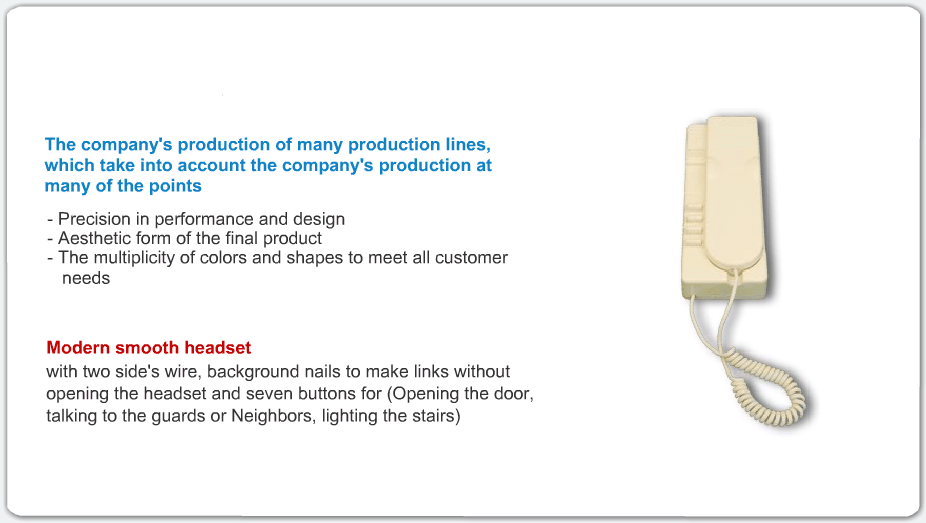 The company's production of many production lines, which take into account the company's production at many of the points

- Precision in performance and design
- Aesthetic form of the final product
- The multiplicity of colors and shapes to meet all customer needs

Modern smooth headset
with two side's wire, background nails to make links without opening the headset and seven buttons for (Opening the door, talking to the guards or Neighbors, lighting the stairs)